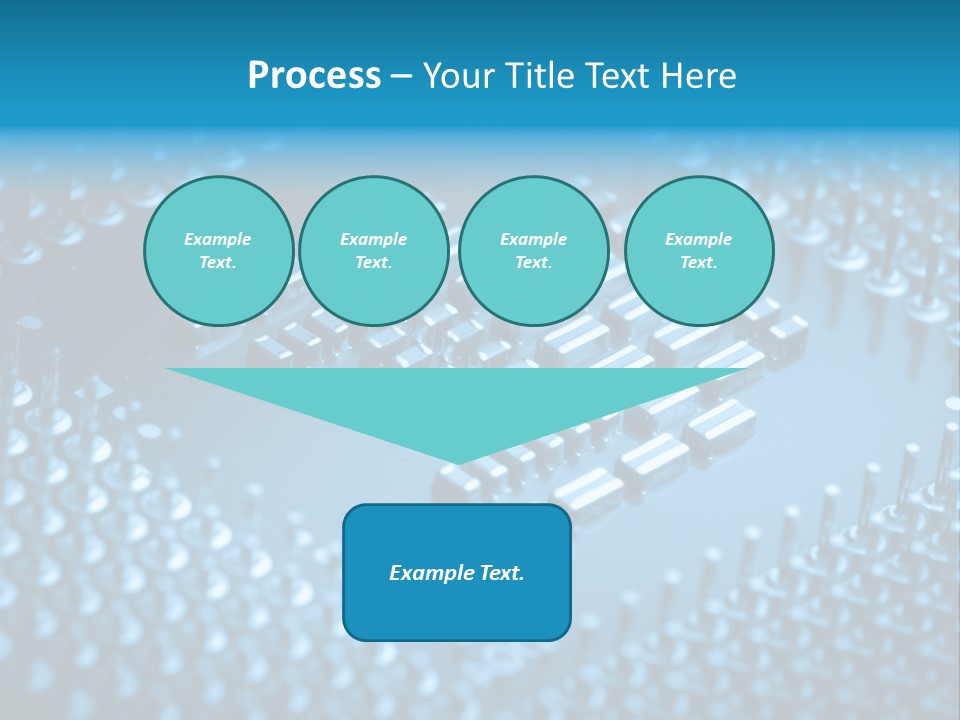 Process – Your Title Text Here

Example Text.

Example Text.

Example Text.

Example Text.

Example Text.